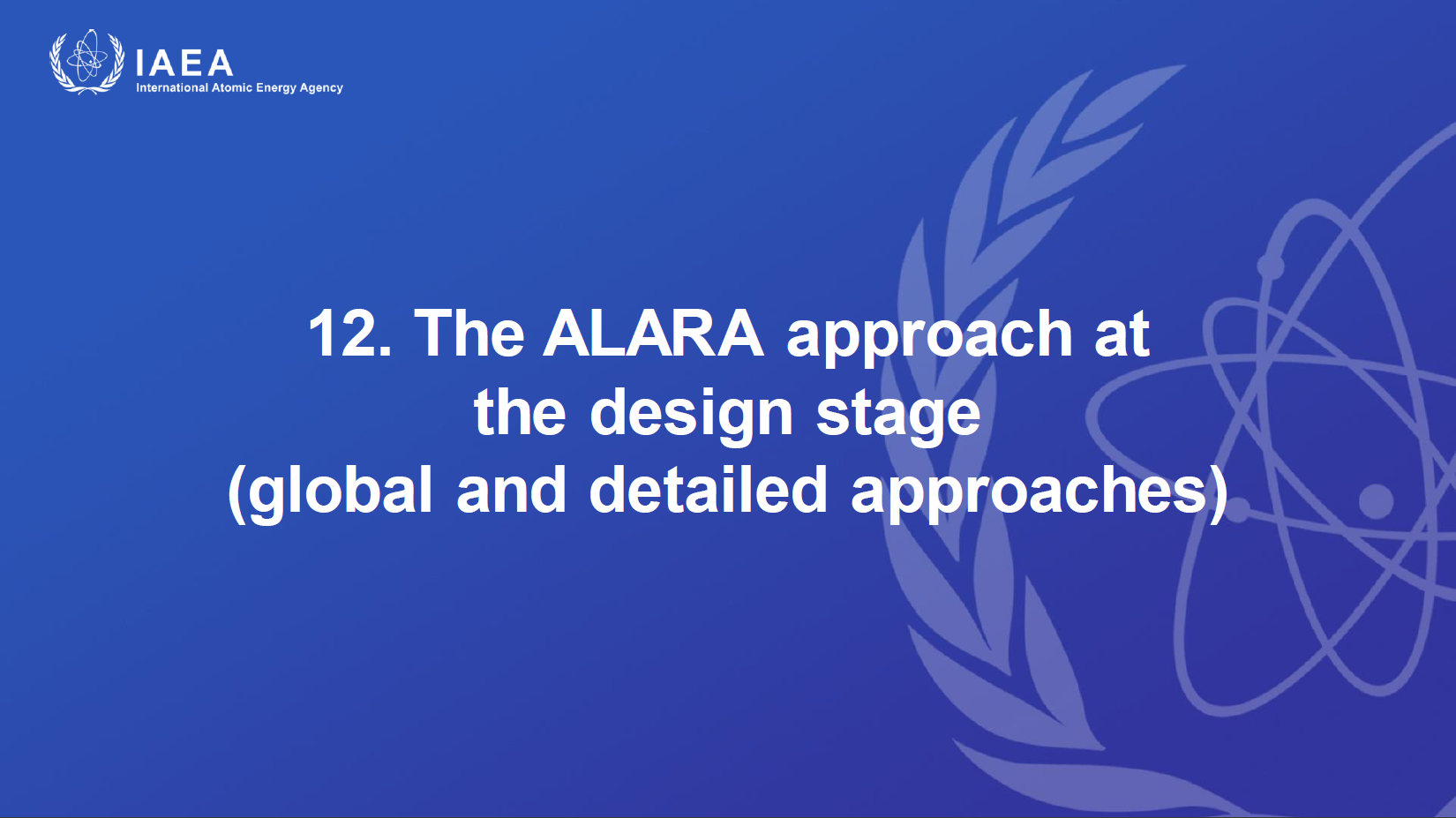 IAEA
International Atomic Energy Agency

12. The ALARA approach at the design stage (global and detailed approaches)